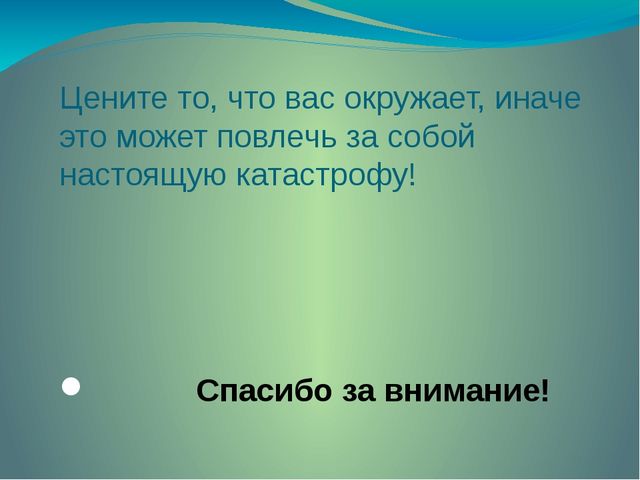 Цените то, что вас окружает, иначе это может повлечь за собой настоящую катастрофу!

Спасибо за внимание!